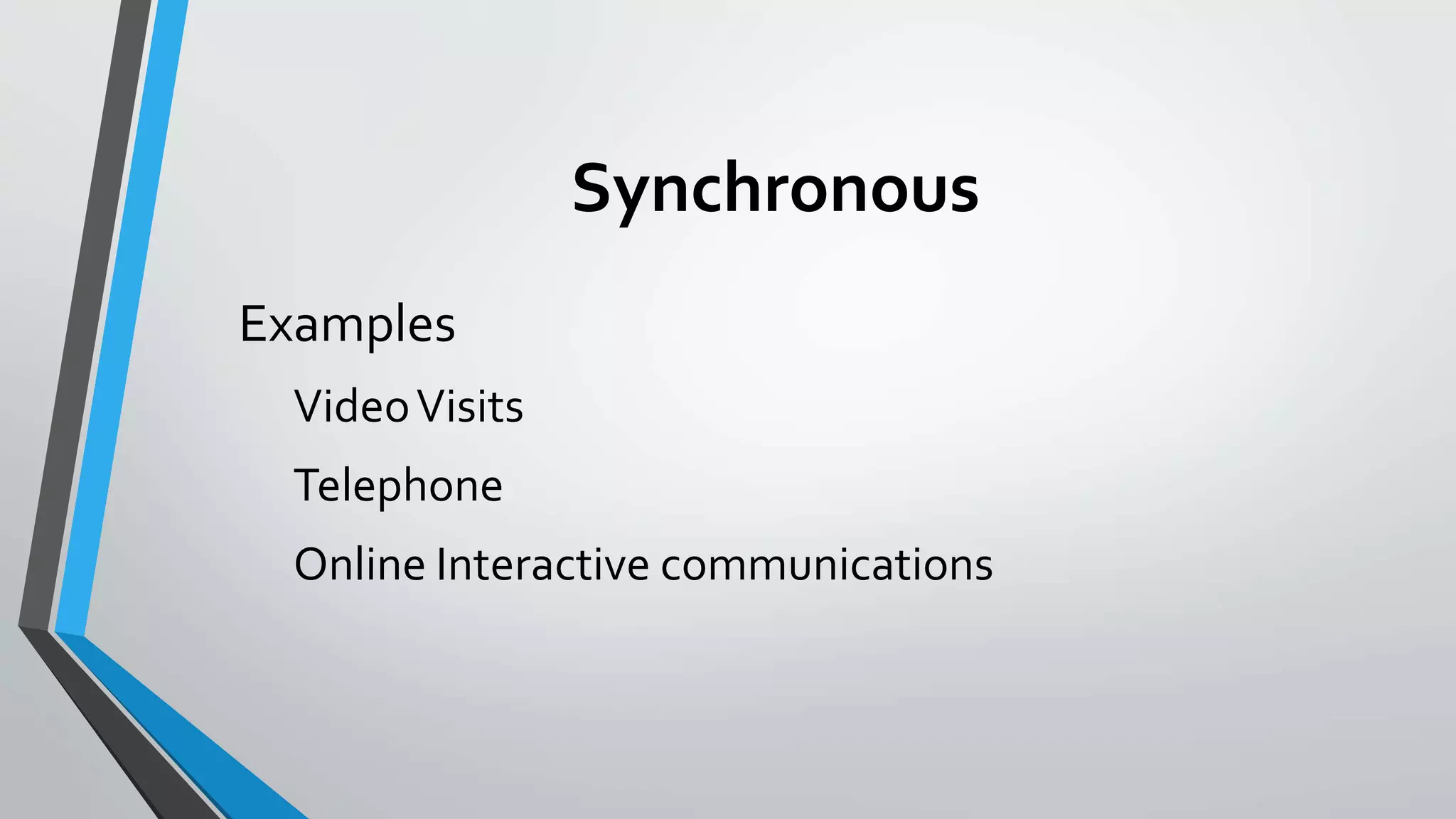 Synchronous

Examples

Video Visits

Telephone

Online Interactive communications